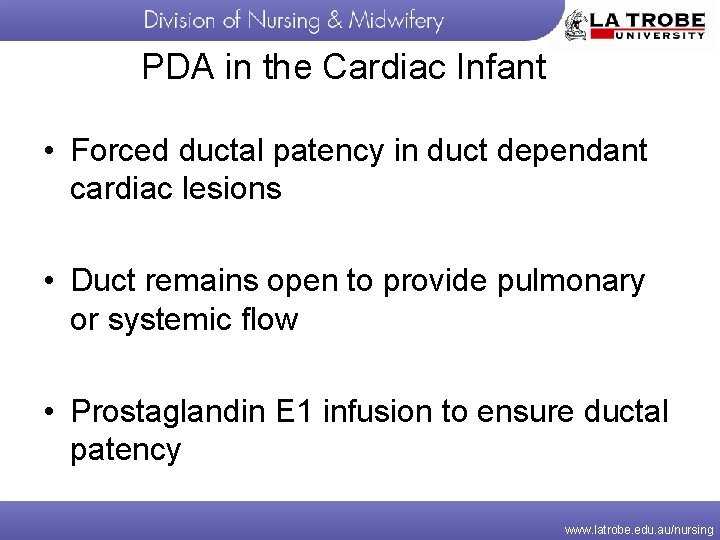 Division of Nursing & Midwifery

LA TROBE UNIVERSITY

PDA in the Cardiac Infant

• Forced ductal patency in duct dependant cardiac lesions

• Duct remains open to provide pulmonary or systemic flow

• Prostaglandin E1 infusion to ensure ductal patency

www.latrobe.edu.au/nursing